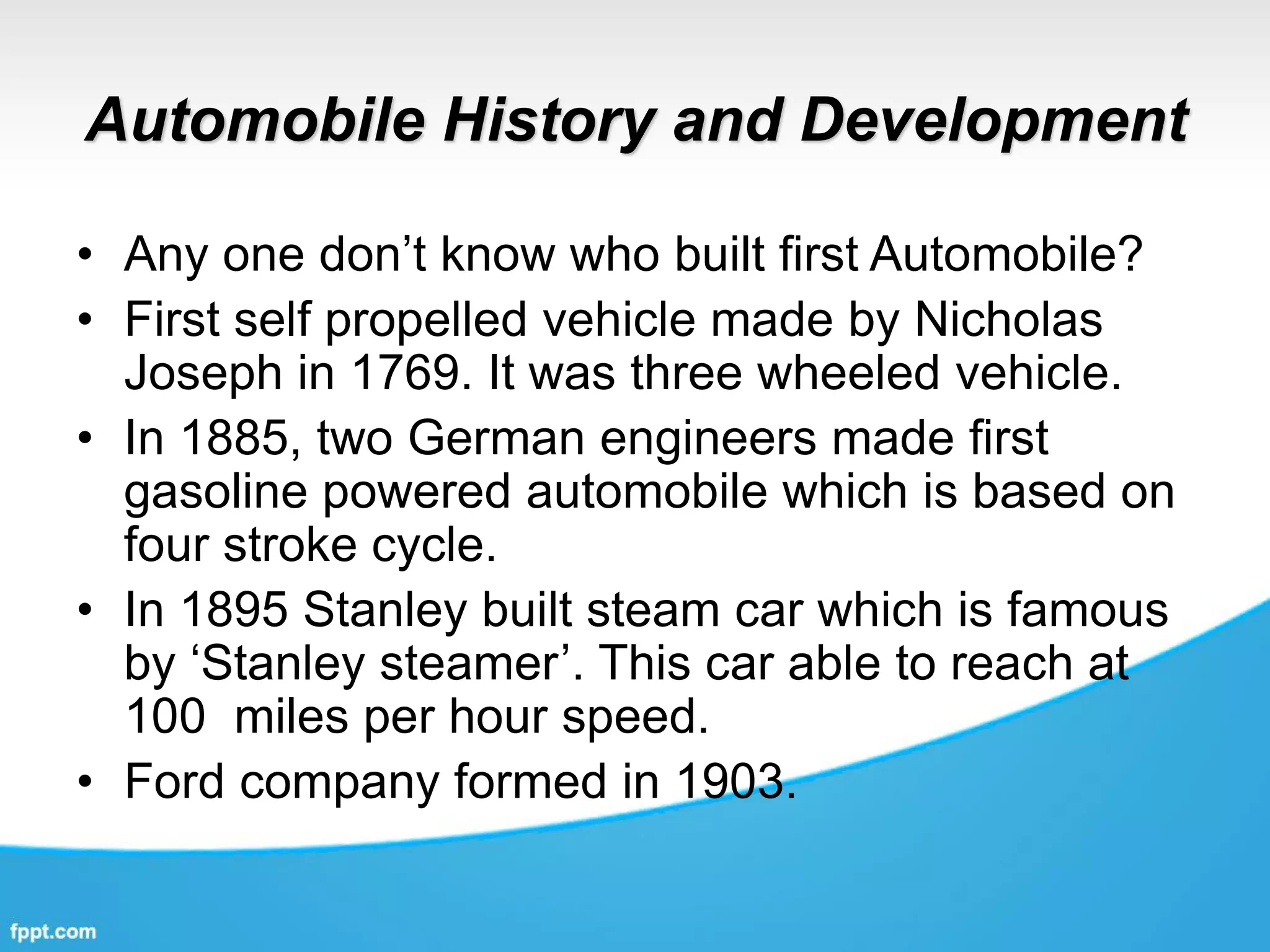 Automobile History and Development

• Any one don’t know who built first Automobile?
• First self propelled vehicle made by Nicholas Joseph in 1769. It was three wheeled vehicle.
• In 1885, two German engineers made first gasoline powered automobile which is based on four stroke cycle.
• In 1895 Stanley built steam car which is famous by ‘Stanley steamer’. This car able to reach at 100 miles per hour speed.
• Ford company formed in 1903.

fppt.com